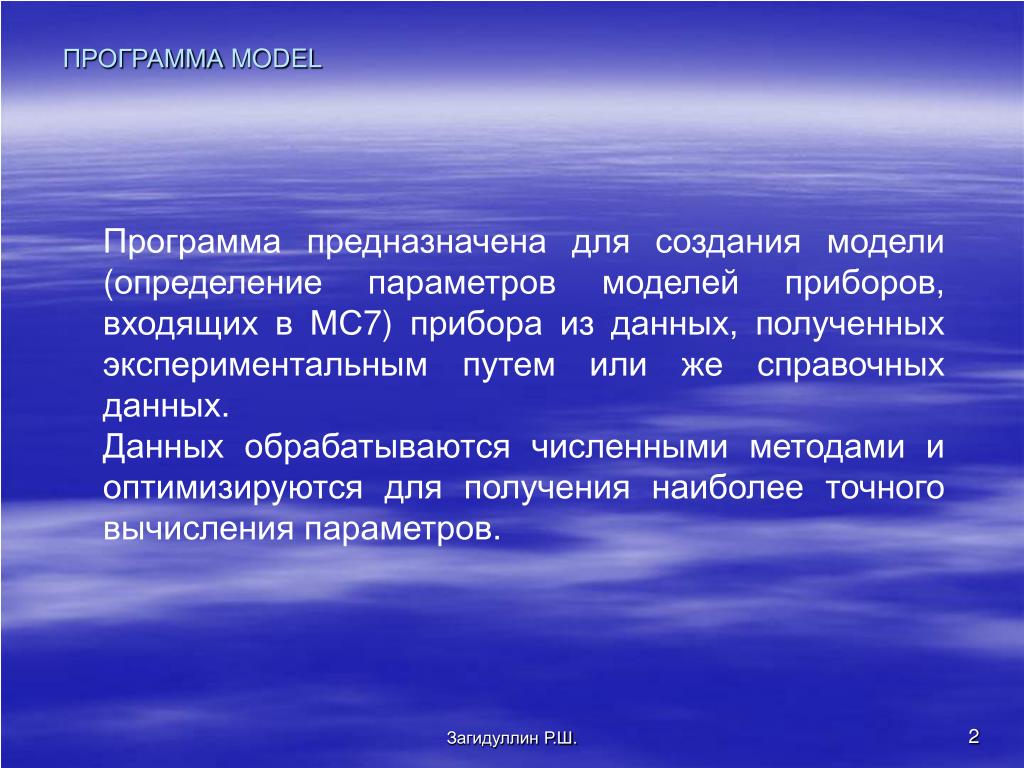 ПРОГРАММА MODEL

Программа предназначена для создания модели (определение параметров моделей приборов, входящих в МС7) прибора из данных, полученных экспериментальным путем или же справочных данных.
Данных обрабатываются численными методами и оптимизируются для получения наиболее точного вычисления параметров.

Загидуллин Р.Ш.

2